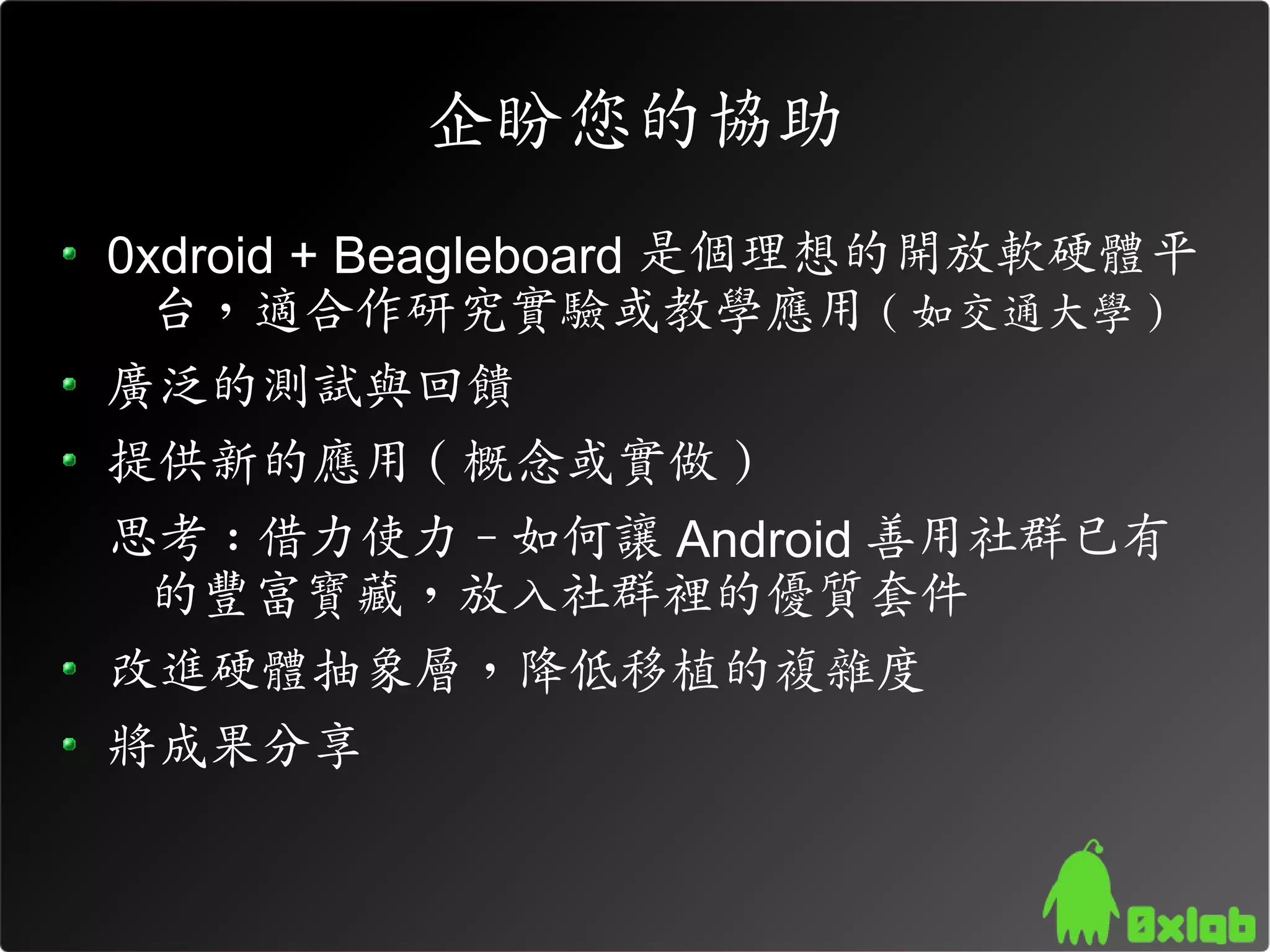 企盼您的協助

- 0xdroid + Beagleboard 是個理想的開放軟硬體平台，適合作研究實驗或教學應用（如交通大學）
- 廣泛的測試與回饋
- 提供新的應用（概念或實做）

思考：借力使力 – 如何讓 Android 善用社群已有的豐富寶藏，放入社群裡的優質套件

- 改進硬體抽象層，降低移植的複雜度
- 將成果分享

0xlab